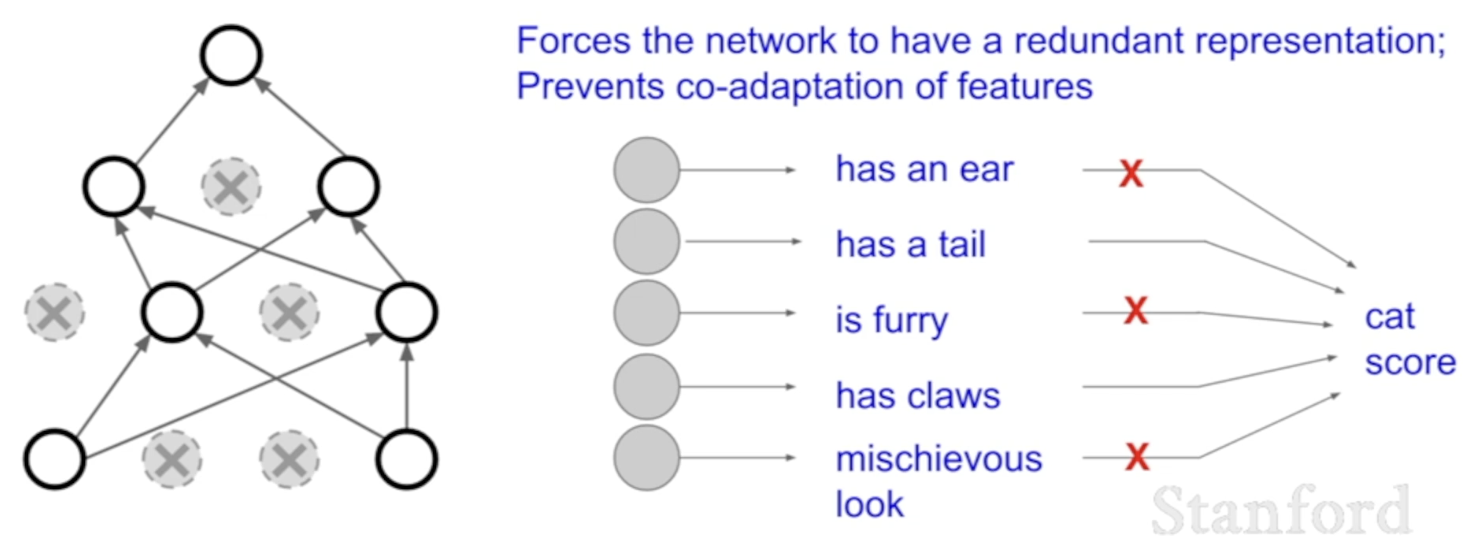 Forces the network to have a redundant representation;
Prevents co-adaptation of features

has an ear X
has a tail
is furry X
has claws
mischievous look X

cat score

Stanford